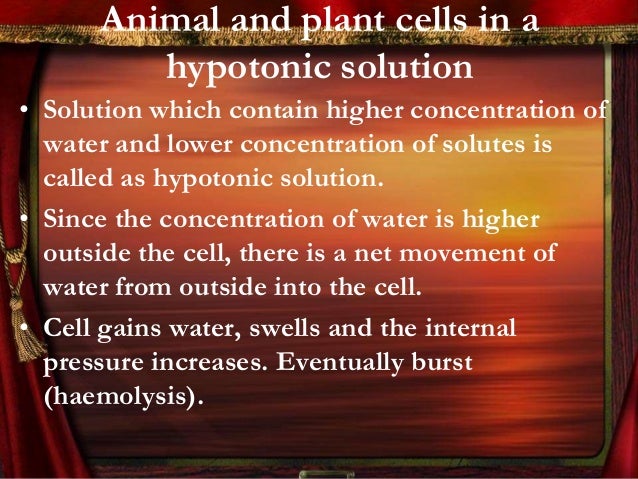 Animal and plant cells in a hypotonic solution

• Solution which contain higher concentration of water and lower concentration of solutes is called as hypotonic solution.

• Since the concentration of water is higher outside the cell, there is a net movement of water from outside into the cell.

• Cell gains water, swells and the internal pressure increases. Eventually burst (haemolysis).